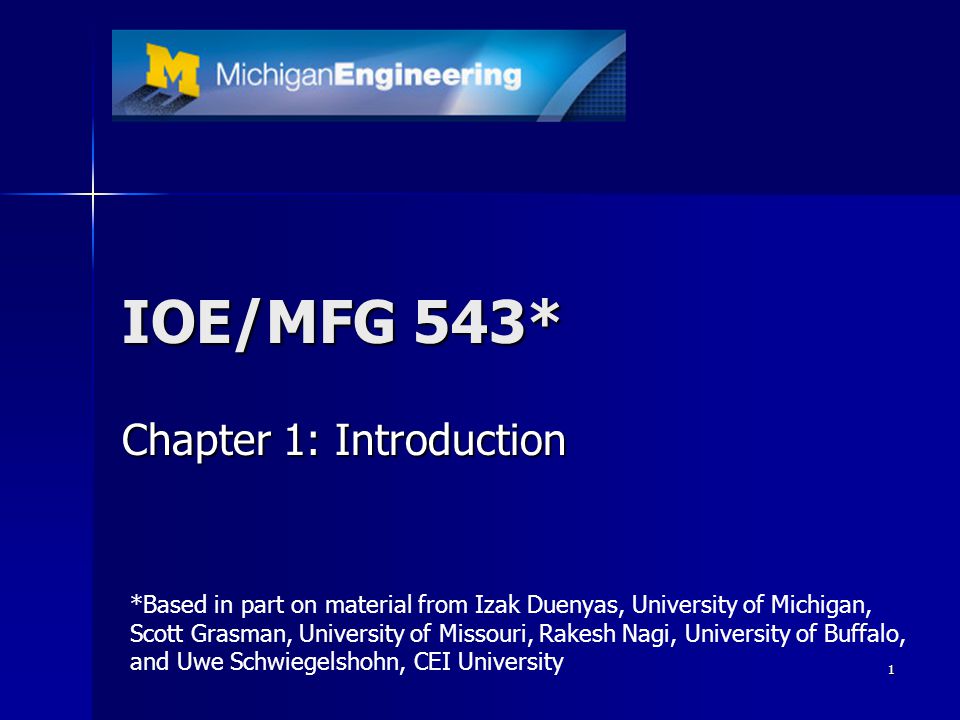 M MichiganEngineering

IOE/MFG 543*

Chapter 1: Introduction

*Based in part on material from Izak Duenyas, University of Michigan, Scott Grasman, University of Missouri, Rakesh Nagi, University of Buffalo, and Uwe Schwiegelshohn, CEI University

1